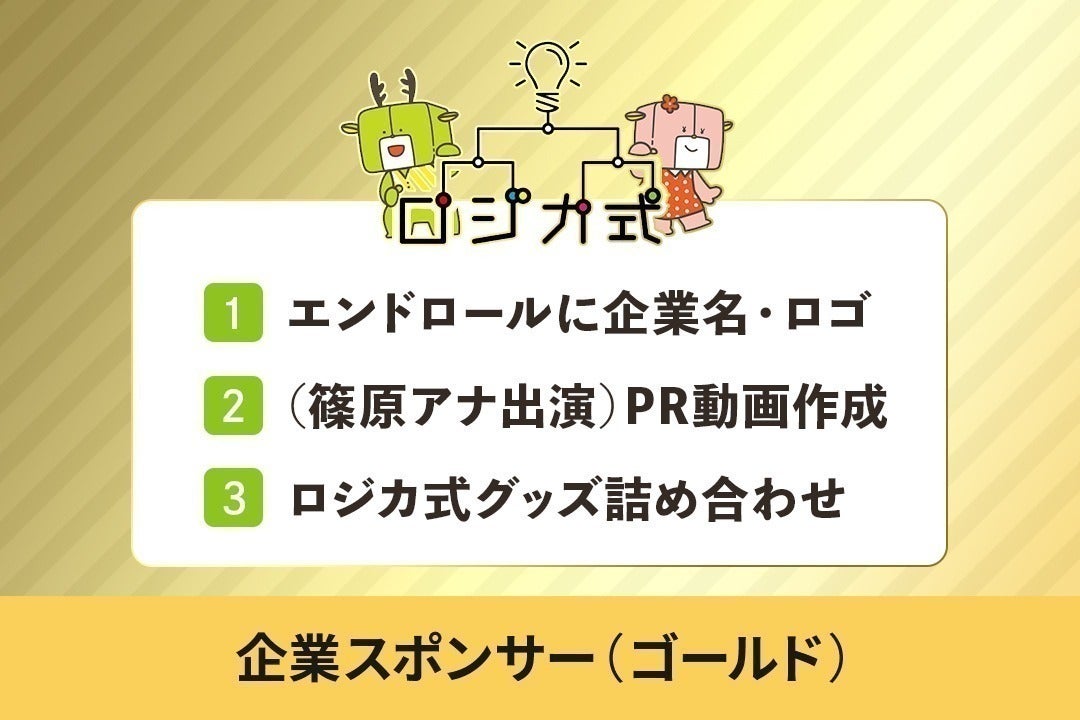 ロジカ式

1 エンドロールに企業名・ロゴ

2 （篠原アナ出演）PR動画作成

3 ロジカ式グッズ詰め合わせ

企業スポンサー（ゴールド）